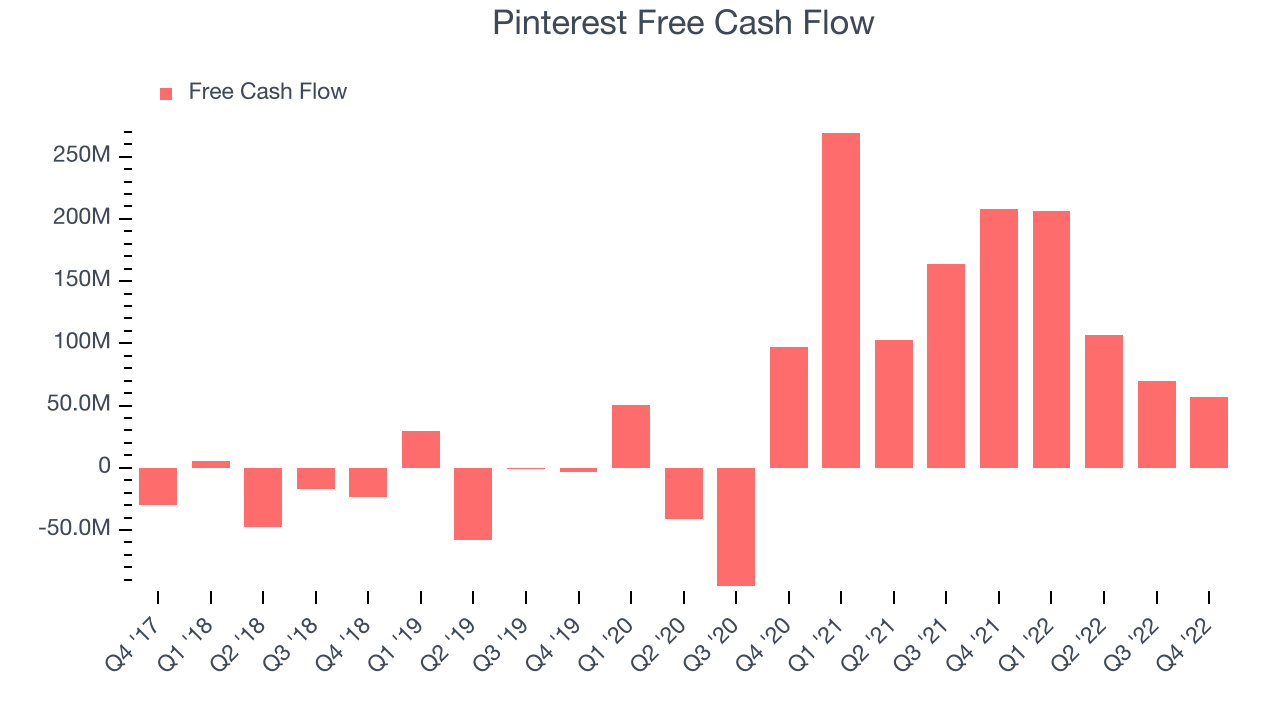 Pinterest Free Cash Flow

Free Cash Flow

250M
200M
150M
100M
50.0M
0
-50.0M

Q4 '17
Q1 '18
Q2 '18
Q3 '18
Q4 '18
Q1 '19
Q2 '19
Q3 '19
Q4 '19
Q1 '20
Q2 '20
Q3 '20
Q4 '20
Q1 '21
Q2 '21
Q3 '21
Q4 '21
Q1 '22
Q2 '22
Q3 '22
Q4 '22